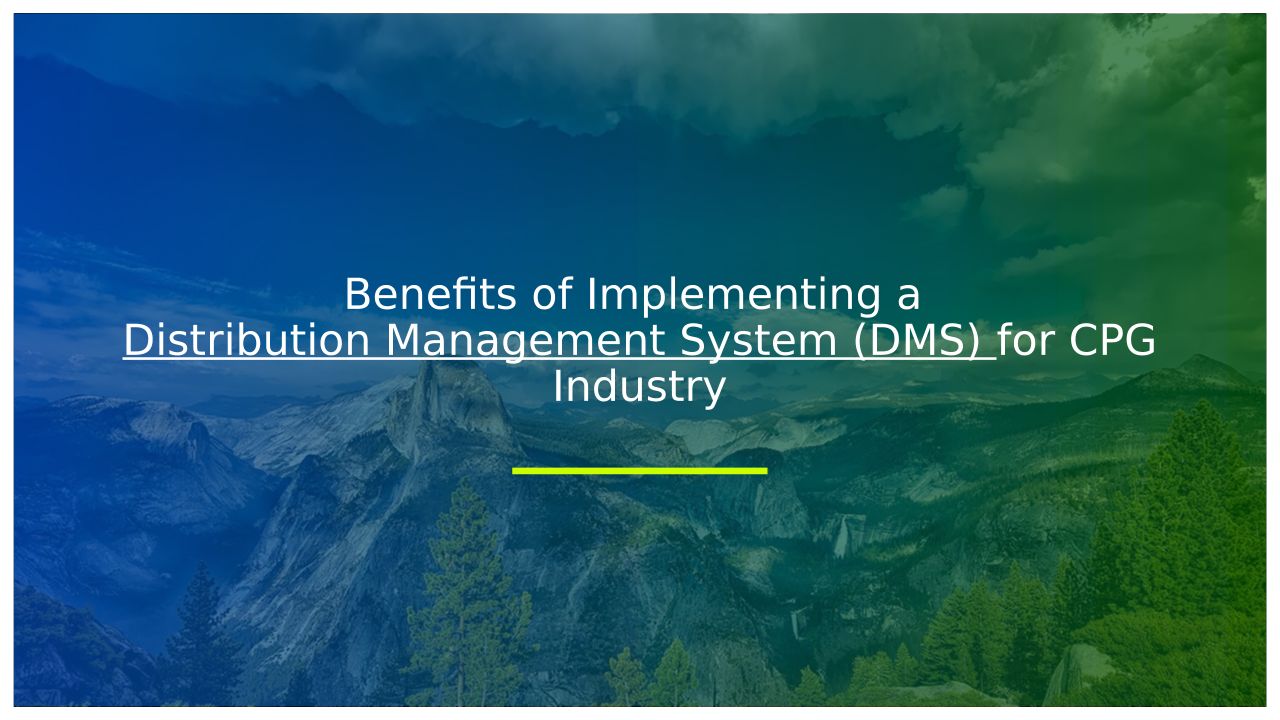 Benefits of Implementing a Distribution Management System (DMS) for CPG Industry